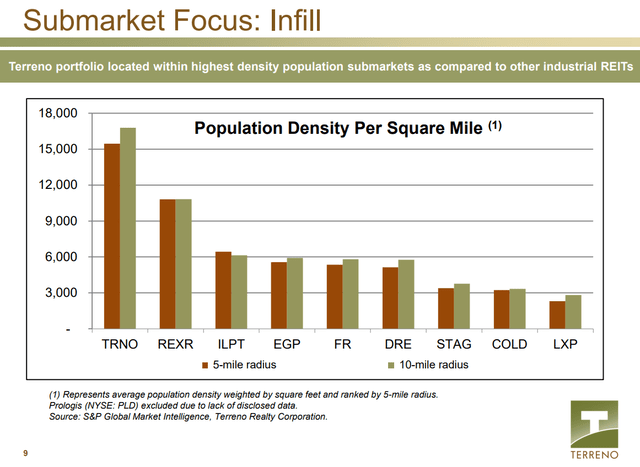 Submarket Focus: Infill

Terreno portfolio located within highest density population submarkets as compared to other industrial REITs

Population Density Per Square Mile $^{(1)}$

18,000
15,000
12,000
9,000
6,000
3,000
-

TRNO REXR ILPT EGP FR DRE STAG COLD LXP

5-mile radius
10-mile radius

(1) Represents average population density weighted by square feet and ranked by 5-mile radius.
Prologis (NYSE: PLD) excluded due to lack of disclosed data.
Source: S&P Global Market Intelligence, Terreno Realty Corporation.

9

TERRENO